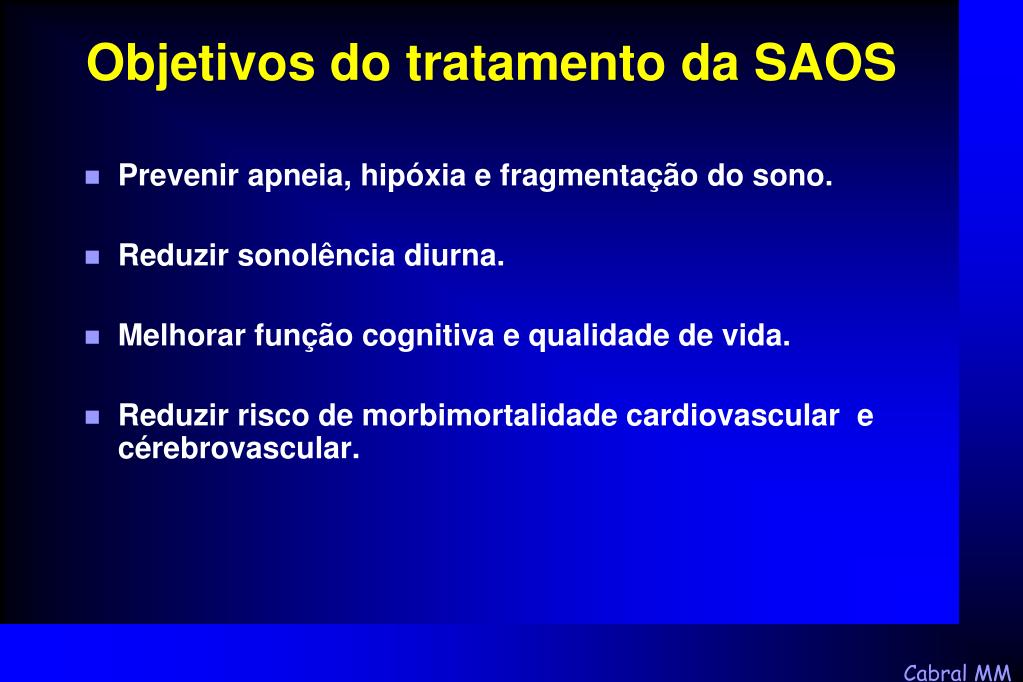 Objetivos do tratamento da SAOS

- Prevenir apneia, hipóxia e fragmentação do sono.

- Reduzir sonolência diurna.

- Melhorar função cognitiva e qualidade de vida.

- Reduzir risco de morbimortalidade cardiovascular e cérebrovascular.

Cabral MM